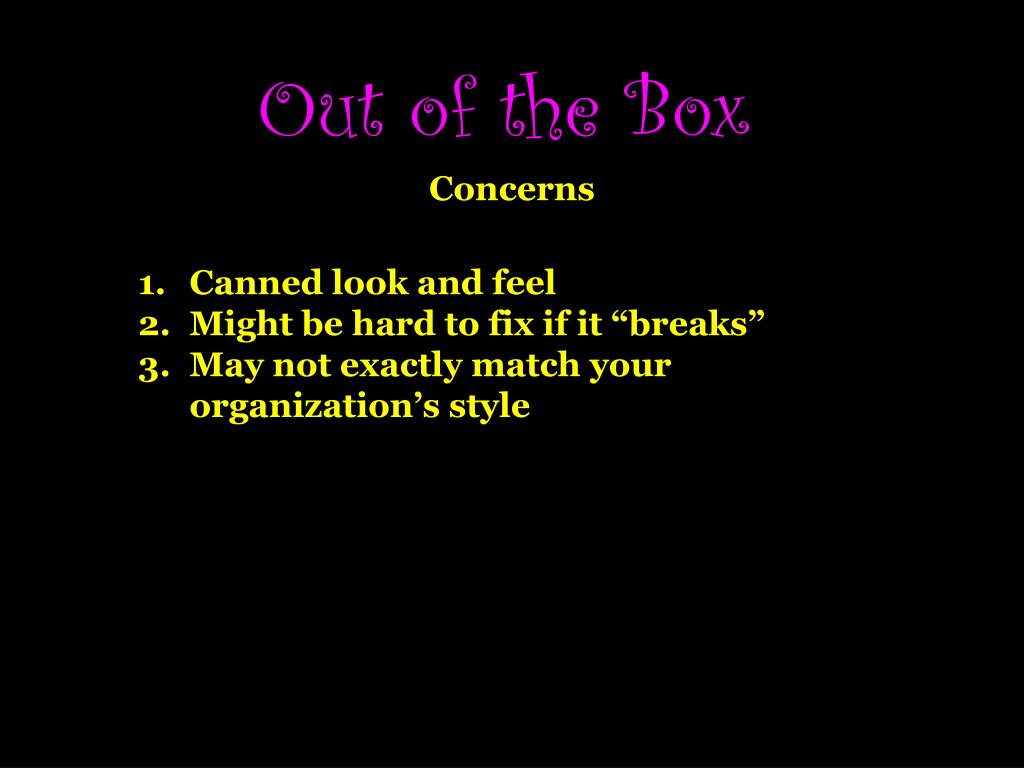 Out of the Box

Concerns

1. Canned look and feel
2. Might be hard to fix if it “breaks”
3. May not exactly match your organization’s style